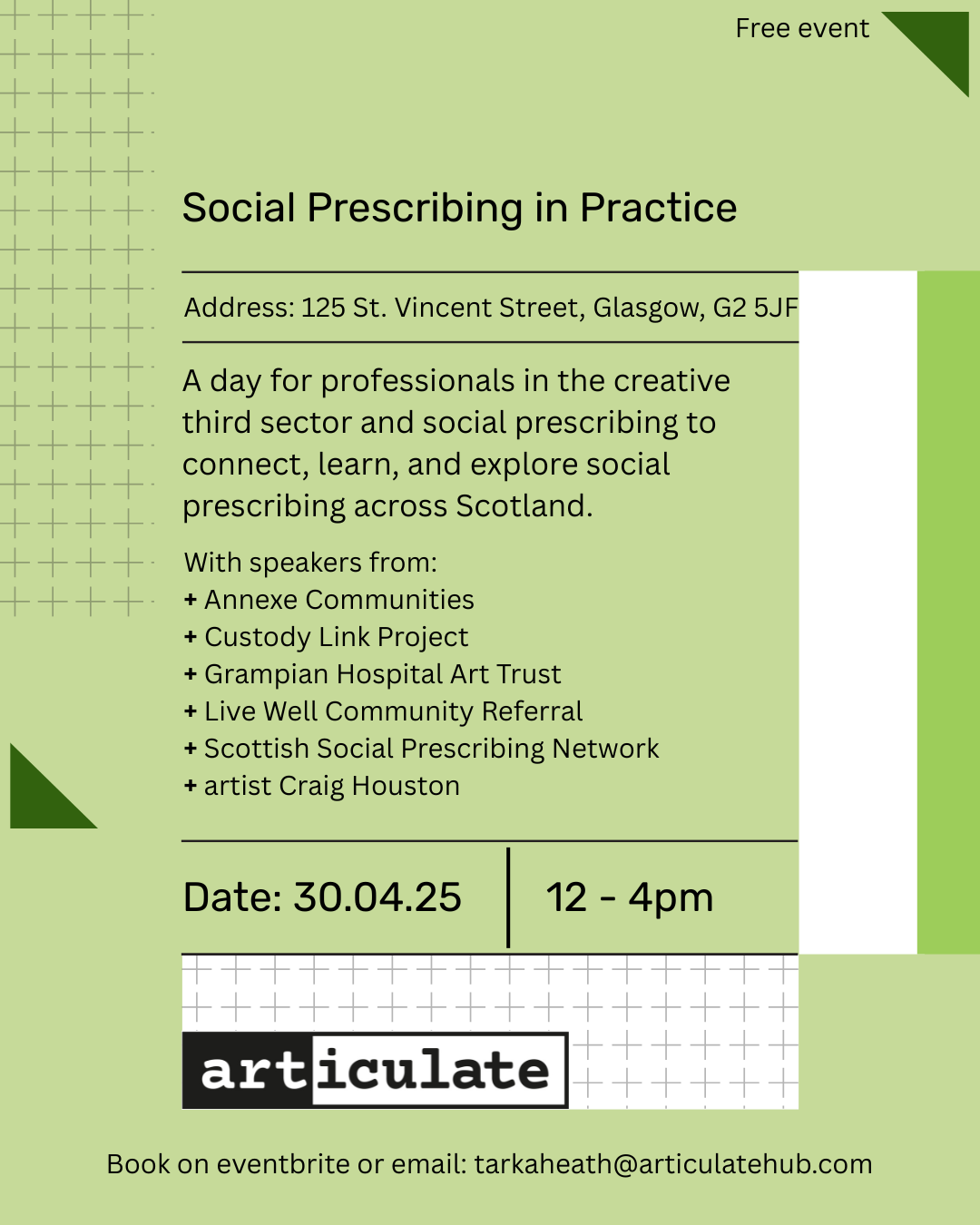 Free event

Social Prescribing in Practice

Address: 125 St. Vincent Street, Glasgow, G2 5JF

A day for professionals in the creative third sector and social prescribing to connect, learn, and explore social prescribing across Scotland.

With speakers from:
+ Annexe Communities
+ Custody Link Project
+ Grampian Hospital Art Trust
+ Live Well Community Referral
+ Scottish Social Prescribing Network
+ artist Craig Houston

Date: 30.04.25

12 - 4pm

articulate

Book on eventbrite or email: tarkaheath@articulatehub.com